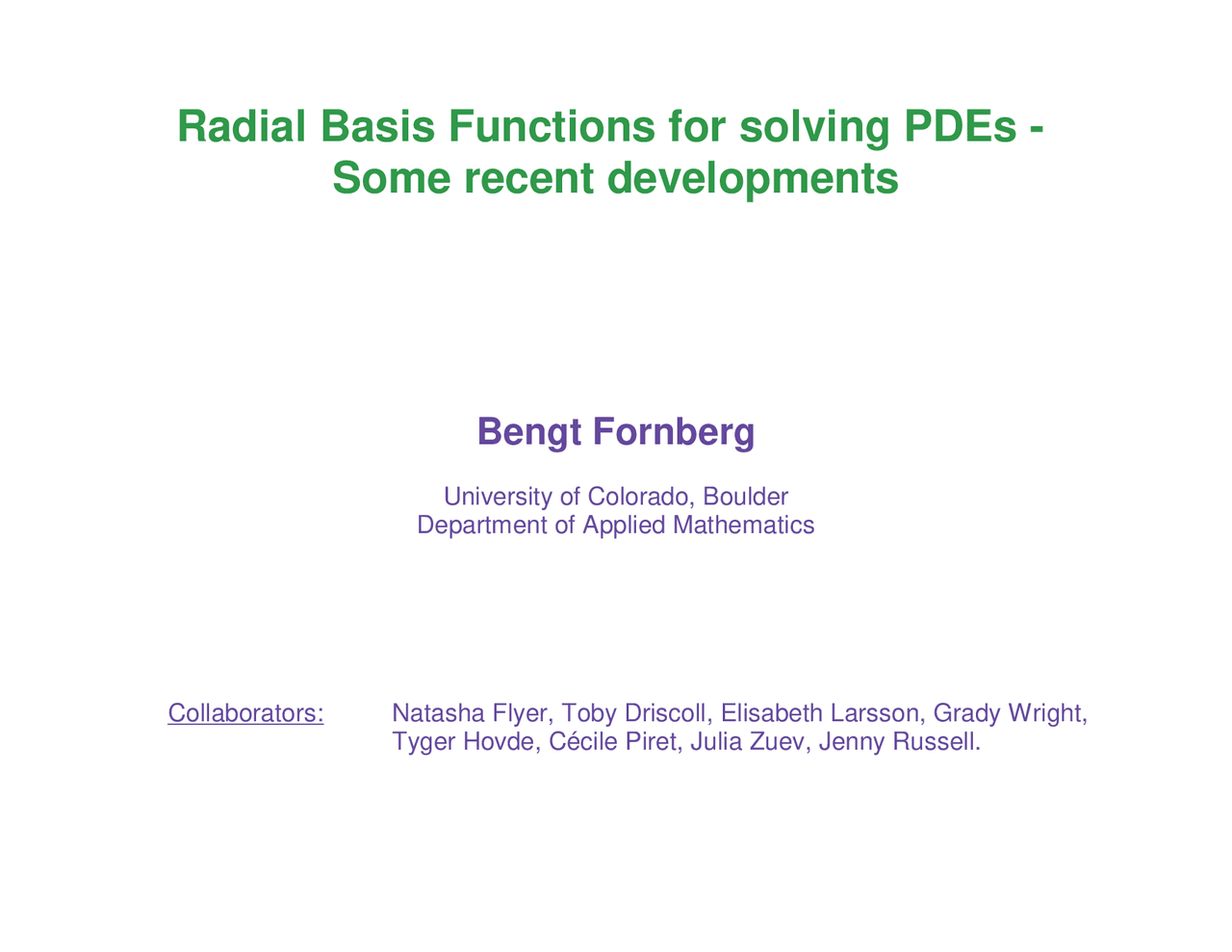 Radial Basis Functions for solving PDEs -
Some recent developments

Bengt Fornberg

University of Colorado, Boulder
Department of Applied Mathematics

Collaborators: Natasha Flyer, Toby Driscoll, Elisabeth Larsson, Grady Wright, Tyger Hovde, Cécile Piret, Julia Zuev, Jenny Russell.